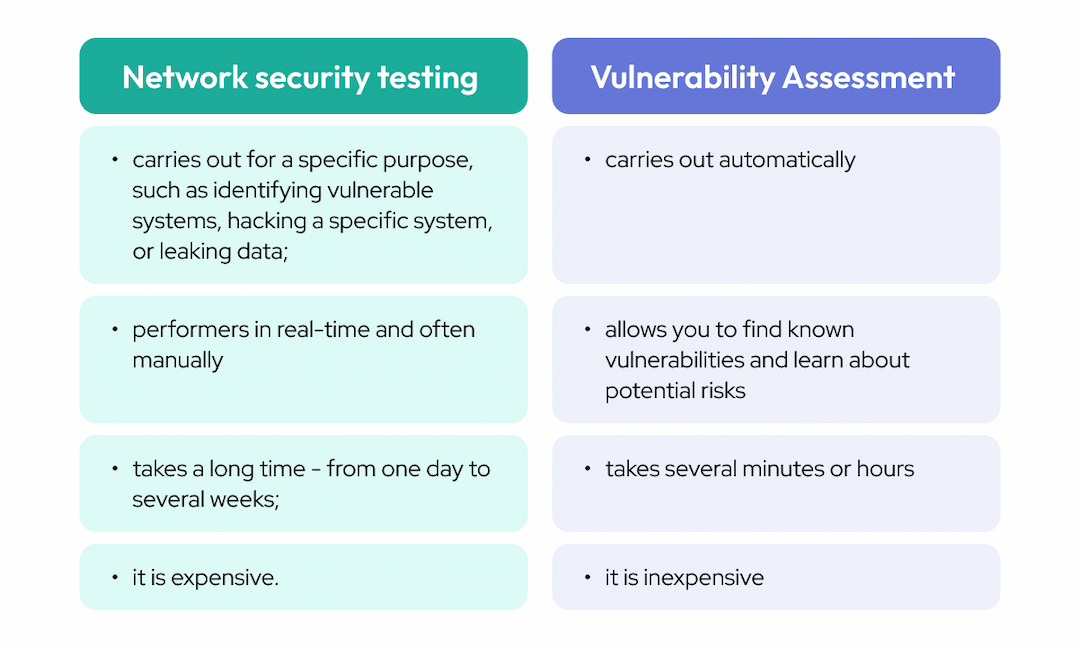 | Network security testing | Vulnerability Assessment |
|---|---|
| • carries out for a specific purpose, such as identifying vulnerable systems, hacking a specific system, or leaking data; | • carries out automatically |
| • performers in real-time and often manually | • allows you to find known vulnerabilities and learn about potential risks |
| • takes a long time - from one day to several weeks; | • takes several minutes or hours |
| • it is expensive. | • it is inexpensive |